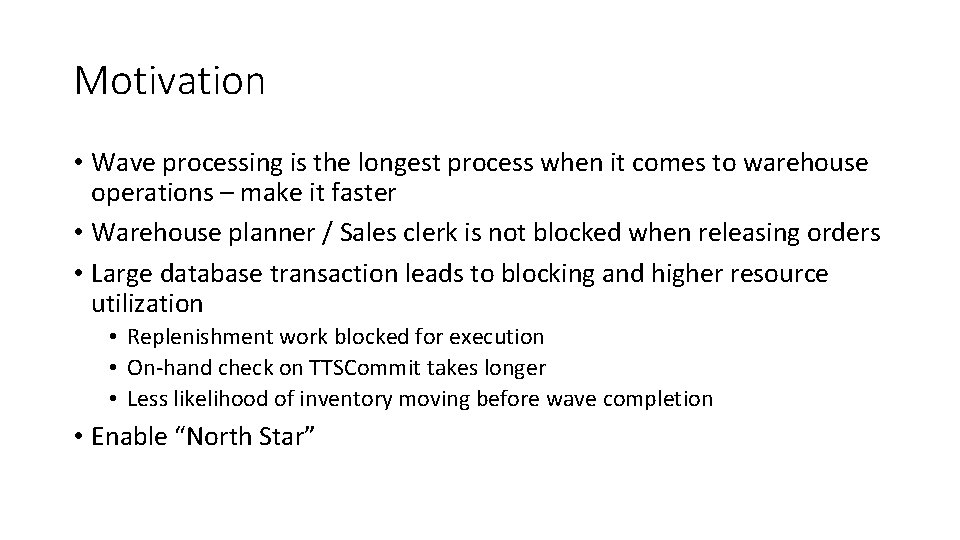 Motivation

• Wave processing is the longest process when it comes to warehouse operations – make it faster
• Warehouse planner / Sales clerk is not blocked when releasing orders
• Large database transaction leads to blocking and higher resource utilization
  • Replenishment work blocked for execution
  • On-hand check on TTSCommit takes longer
  • Less likelihood of inventory moving before wave completion
• Enable “North Star”